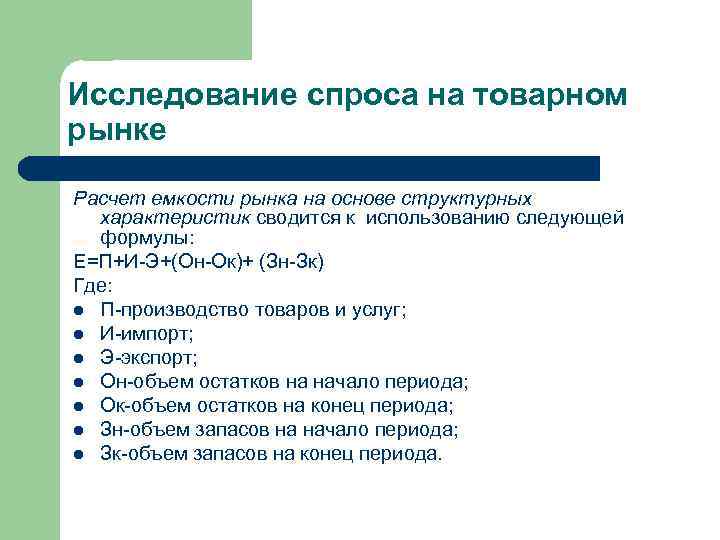 Исследование спроса на товарном рынке

Расчет емкости рынка на основе структурных характеристик сводится к использованию следующей формулы:

Е=П+И-Э+(Он-Ок)+ (Зн-Зк)

Где:

- П-производство товаров и услуг;
- И-импорт;
- Э-экспорт;
- Он-объем остатков на начало периода;
- Ок-объем остатков на конец периода;
- Зн-объем запасов на начало периода;
- Зк-объем запасов на конец периода.